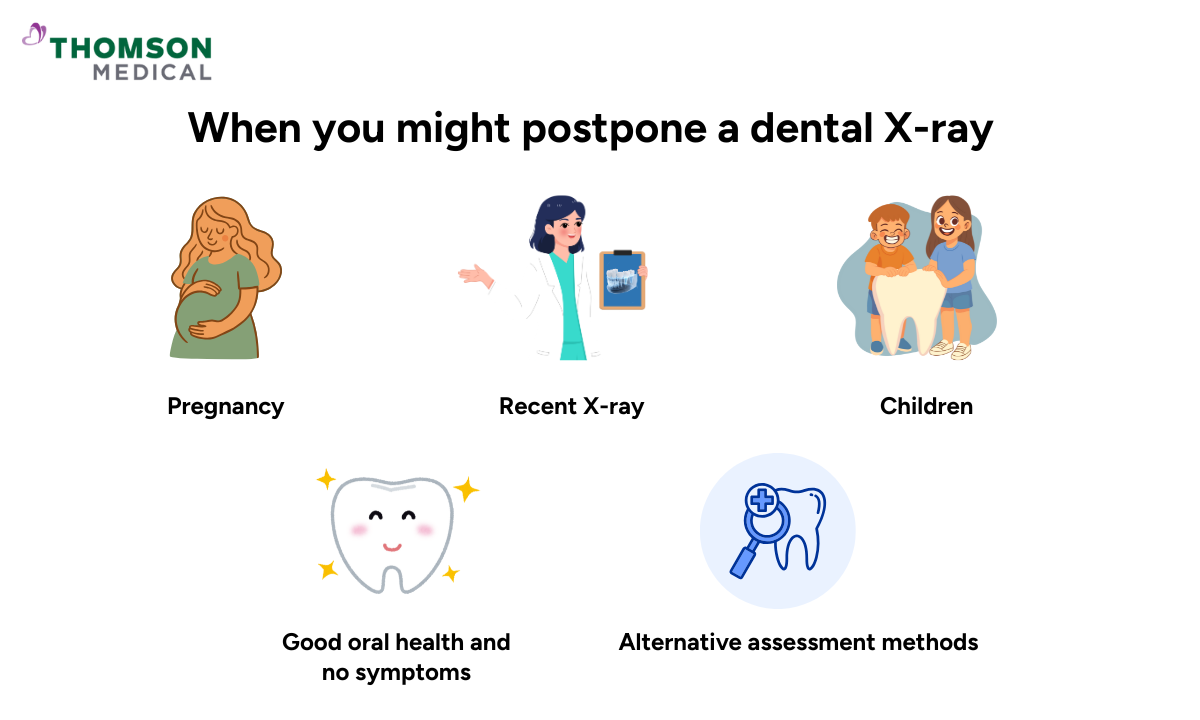 THOMSON MEDICAL

When you might postpone a dental X-ray

Pregnancy

Recent X-ray

Children

Good oral health and no symptoms

Alternative assessment methods